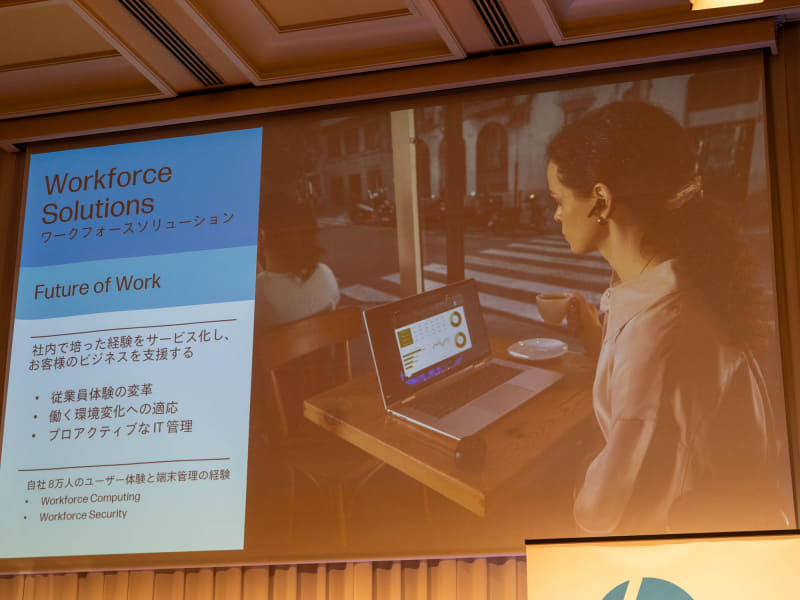 Workforce Solutions
ワークフォースソリューション

Future of Work

社内で培った経験をサービス化し、お客様のビジネスを支援する

• 従業員体験の変革
• 働く環境変化への適応
• プロアクティブな IT 管理

自社 8万人のユーザー体験と端末管理の経験
• Workforce Computing
• Workforce Security